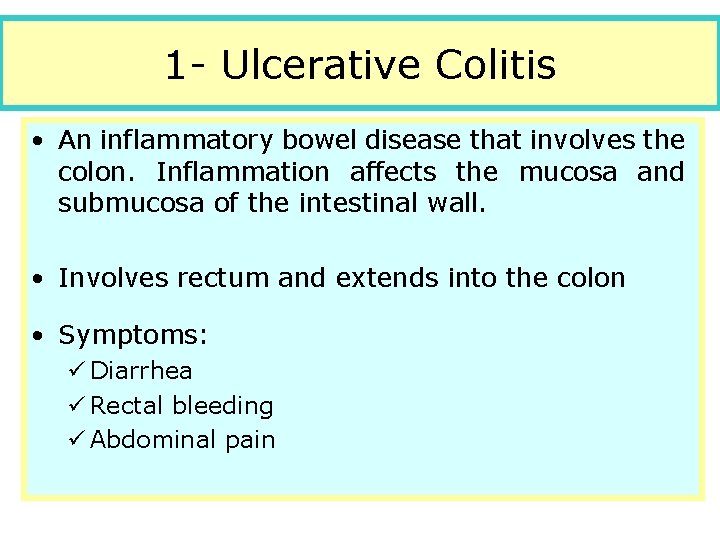 1- Ulcerative Colitis

• An inflammatory bowel disease that involves the colon. Inflammation affects the mucosa and submucosa of the intestinal wall.

• Involves rectum and extends into the colon

• Symptoms:
✓ Diarrhea
✓ Rectal bleeding
✓ Abdominal pain